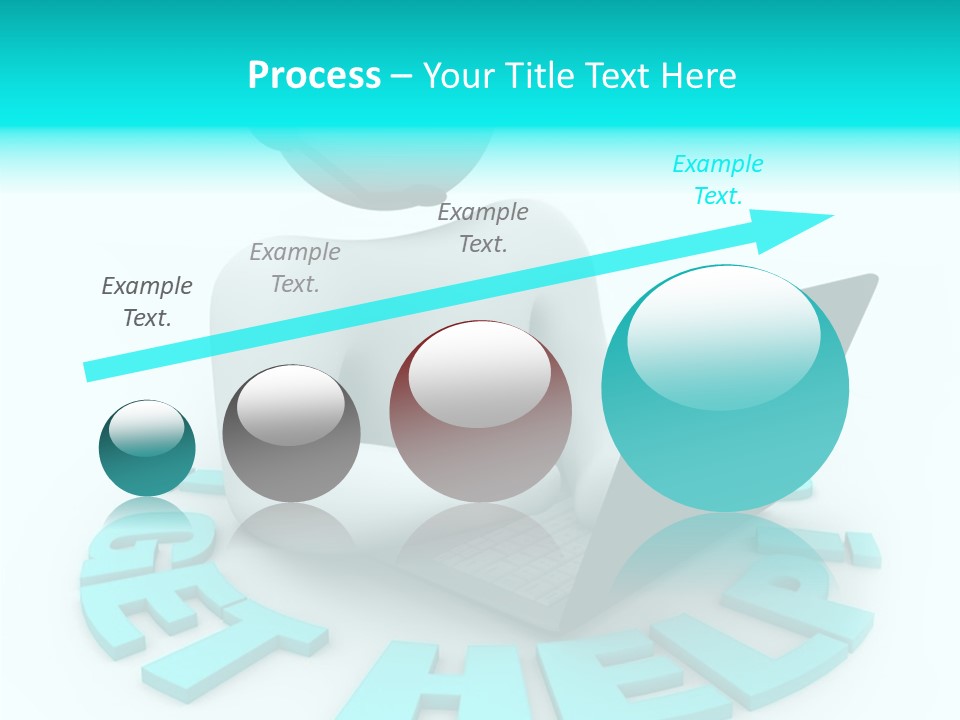 Process – Your Title Text Here

Example Text.

Example Text.

Example Text.

Example Text.

GET HELP!